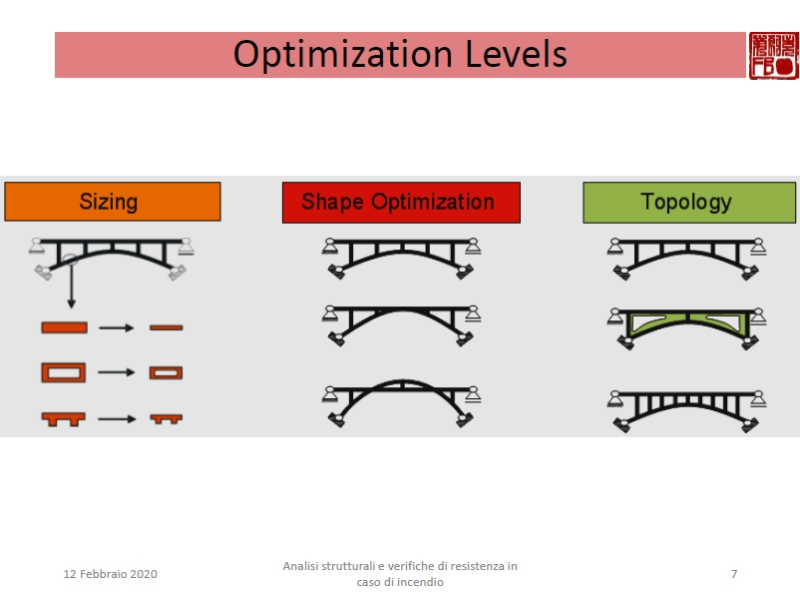 Optimization Levels

Sizing

Shape Optimization

Topology

12 Febbraio 2020

Analisi strutturali e verifiche di resistenza in caso di incendio

7